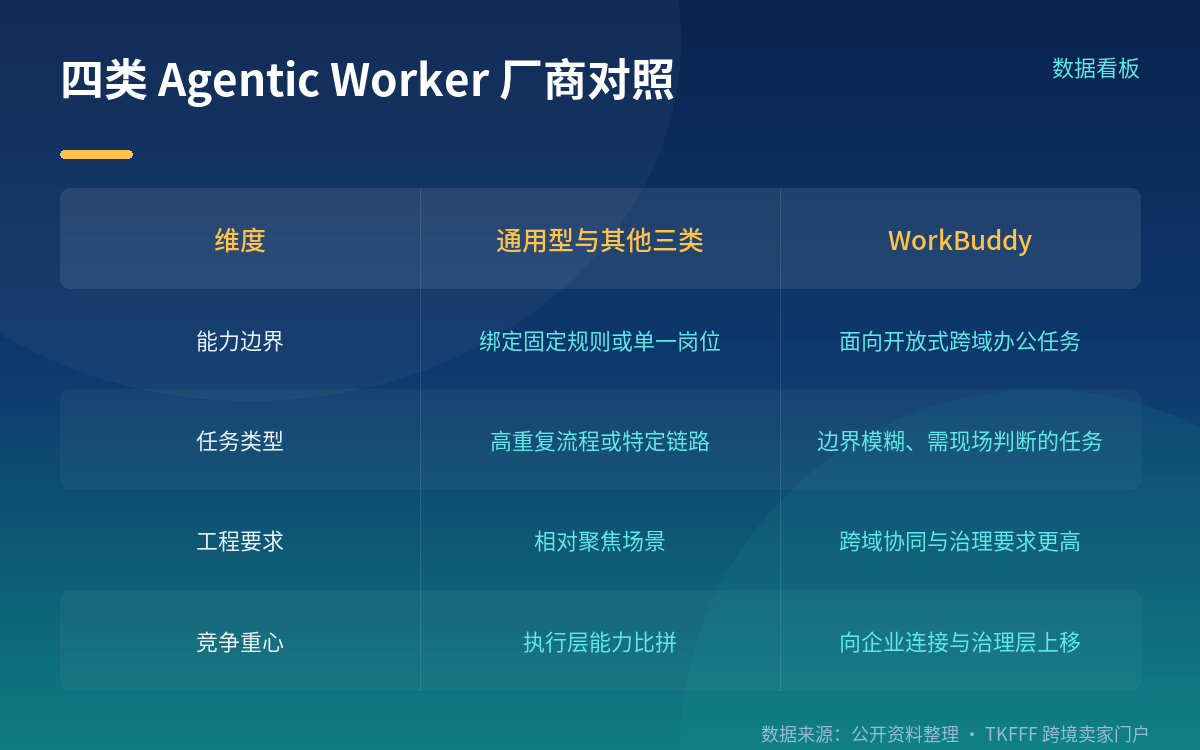 四类 Agentic Worker 厂商对照

数据看板

| 维度 | 通用型与其他三类 | WorkBuddy |
|---|---|---|
| 能力边界 | 绑定固定规则或单一岗位 | 面向开放式跨域办公任务 |
| 任务类型 | 高重复流程或特定链路 | 边界模糊、需现场判断的任务 |
| 工程要求 | 相对聚焦场景 | 跨域协同与治理要求更高 |
| 竞争重心 | 执行层能力比拼 | 向企业连接与治理层上移 |

数据来源：公开资料整理 · TKFFF 跨境卖家门户